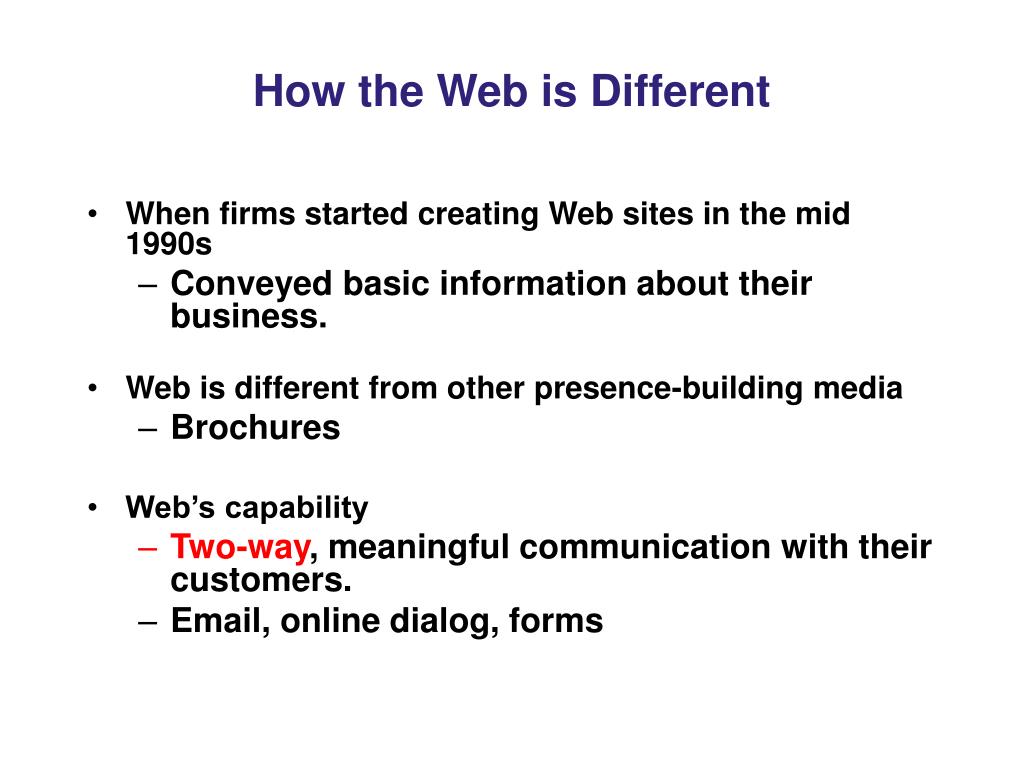 How the Web is Different

• When firms started creating Web sites in the mid 1990s
  – Conveyed basic information about their business.

• Web is different from other presence-building media
  – Brochures

• Web’s capability
  – Two-way, meaningful communication with their customers.
  – Email, online dialog, forms